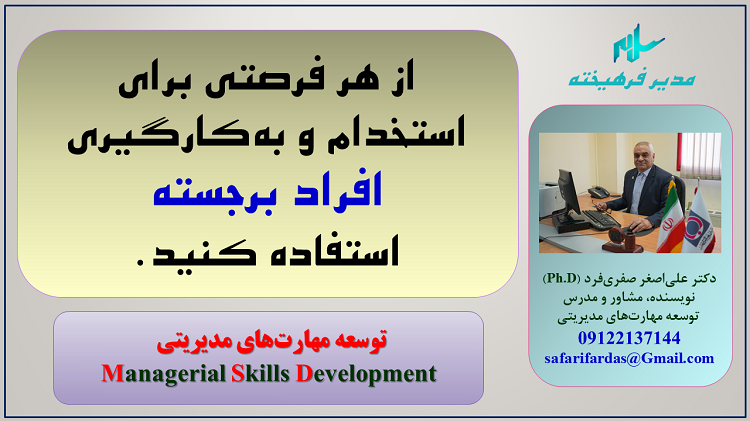 از هر فرصتی برای استخدام و به‌کارگیری افراد برجسته استفاده کنید.

توسعه مهارت‌های مدیریتی
Managerial Skills Development

مدیر فرهیخته

دکتر علی‌اصغر صفری‌فرد (Ph.D)
نویسنده، مشاور و مدرس
توسعه مهارت‌های مدیریتی
09122137144
safarifardas@Gmail.com